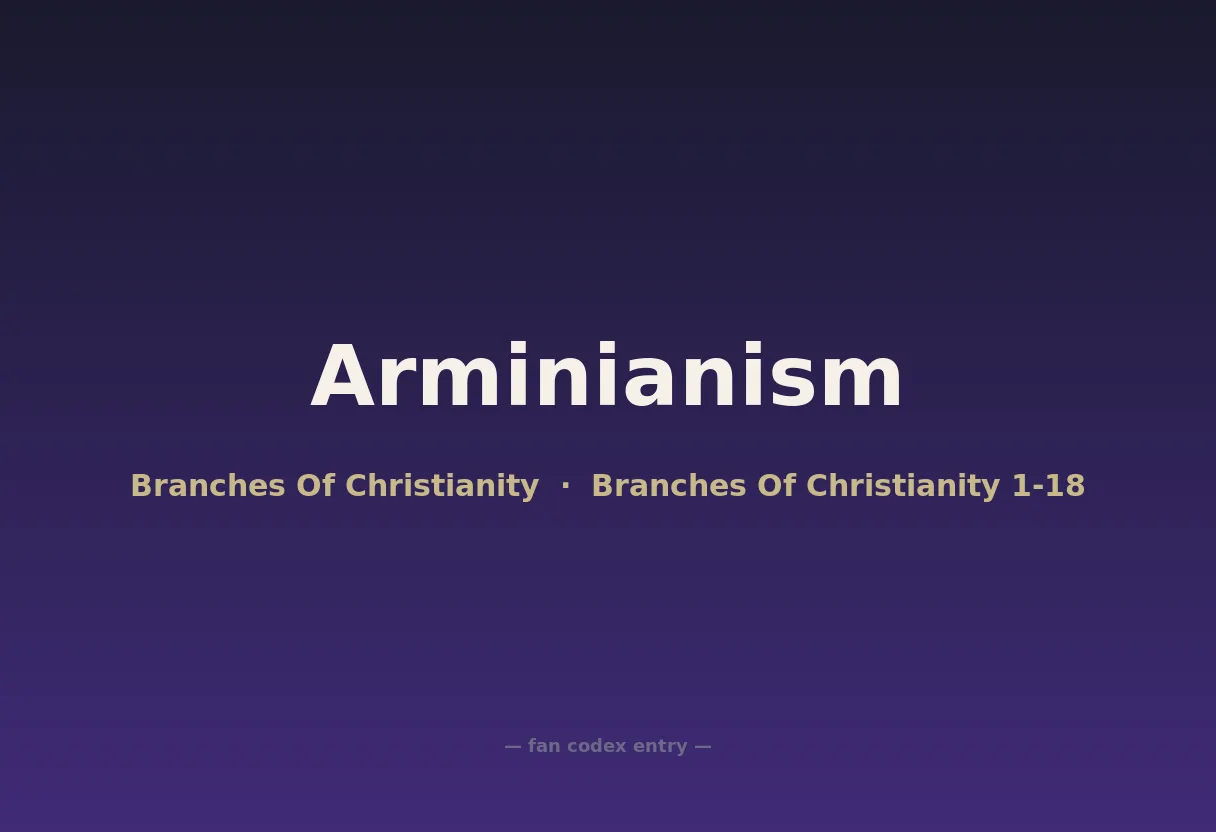 Arminianism

Branches Of Christianity · Branches Of Christianity 1-18

— fan codex entry —